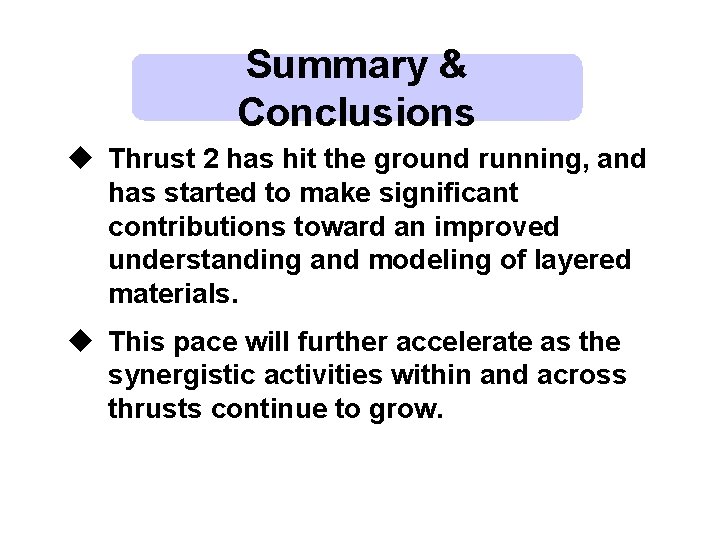 Summary & Conclusions

◆ Thrust 2 has hit the ground running, and has started to make significant contributions toward an improved understanding and modeling of layered materials.

◆ This pace will further accelerate as the synergistic activities within and across thrusts continue to grow.